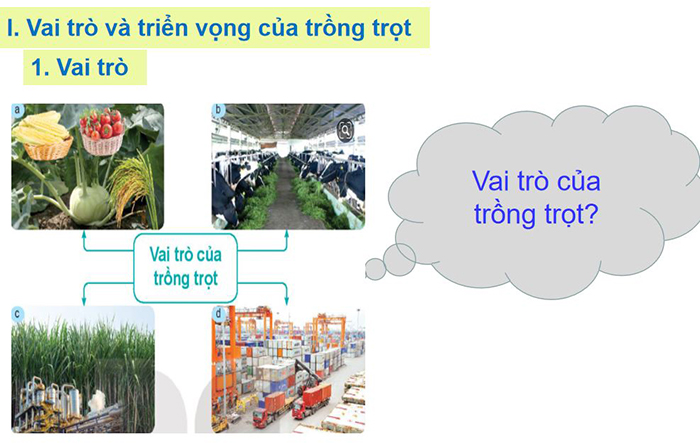 I. Vai trò và triển vọng của trồng trọt

1. Vai trò

a

b

Vai trò của trồng trọt

c

d

Vai trò của trồng trọt?